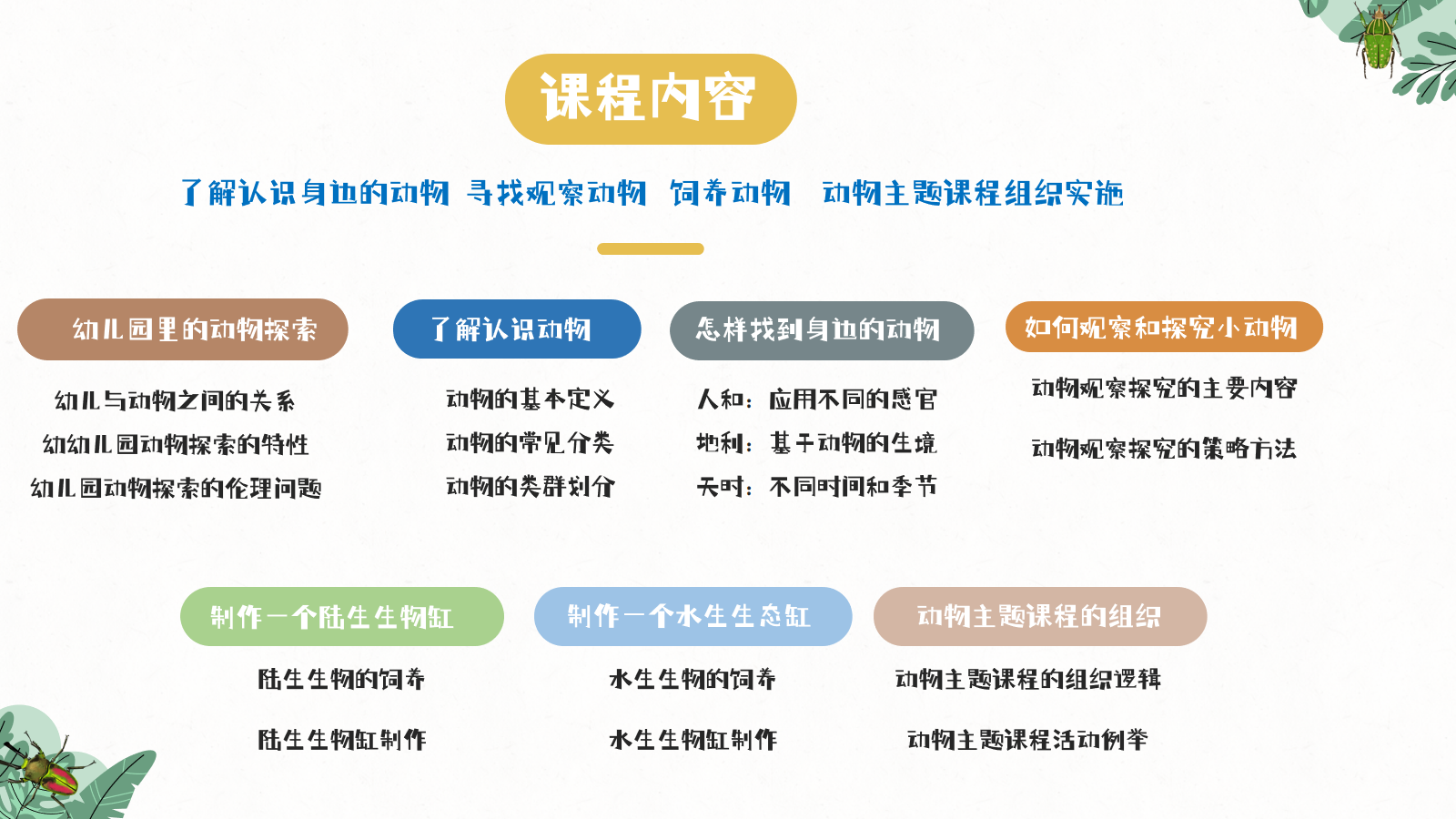 课程内容

了解认识身边的动物 寻找观察动物 饲养动物 动物主题课程组织实施

幼儿园里的动物探索

幼儿与动物之间的关系

幼幼儿园动物探索的特性

幼儿园动物探索的伦理问题

了解认识动物

动物的基本定义

动物的常见分类

动物的类群划分

怎样找到身边的动物

人和：应用不同的感官

地利：基于动物的生境

天时：不同时间和季节

如何观察和探究小动物

动物观察探究的主要内容

动物观察探究的策略方法

制作一个陆生生物缸

陆生生物的饲养

陆生生物缸制作

制作一个水生生态缸

水生生物的饲养

水生生物缸制作

动物主题课程的组织

动物主题课程的组织逻辑

动物主题课程活动例举